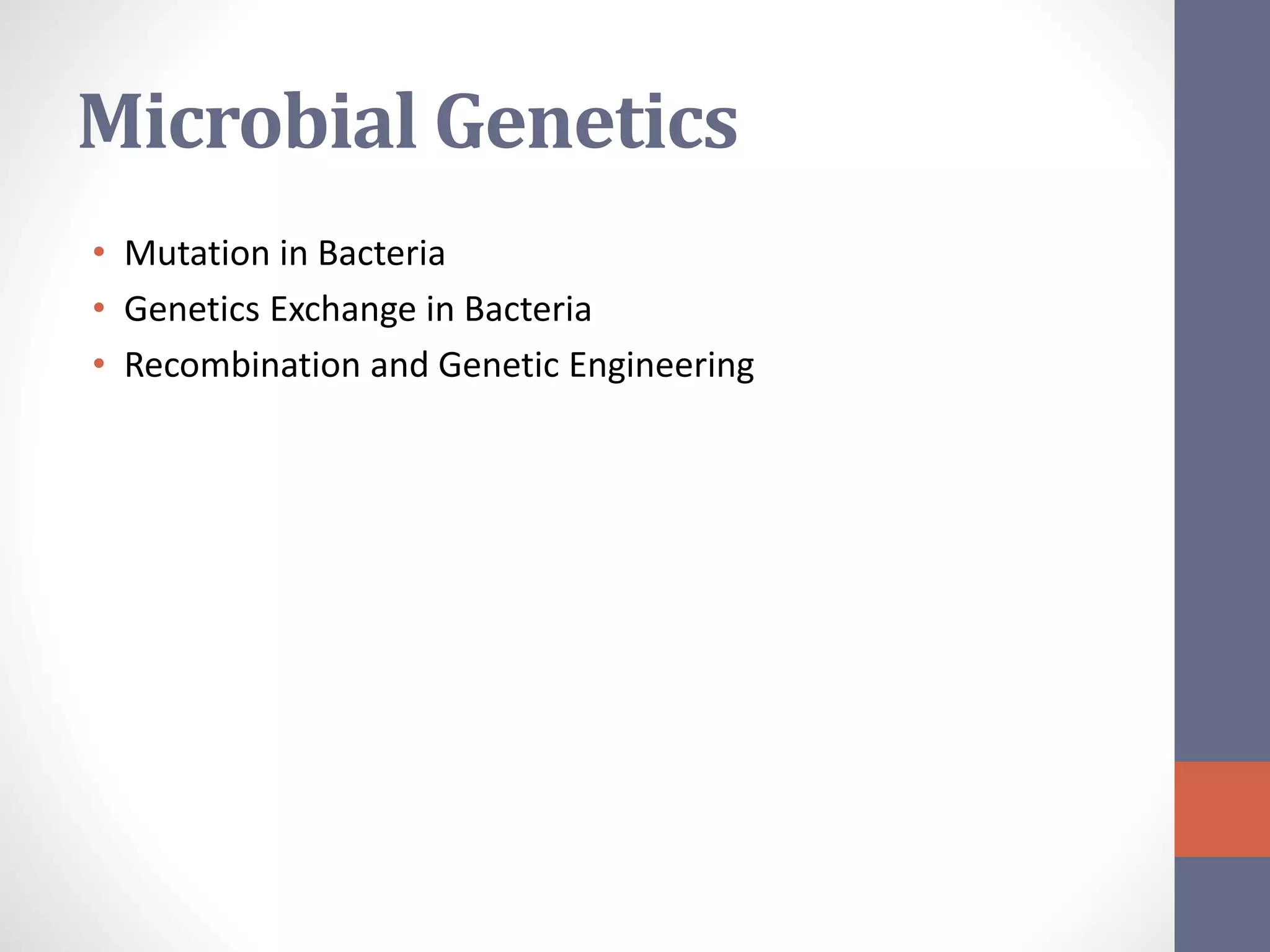 Microbial Genetics

• Mutation in Bacteria
• Genetics Exchange in Bacteria
• Recombination and Genetic Engineering